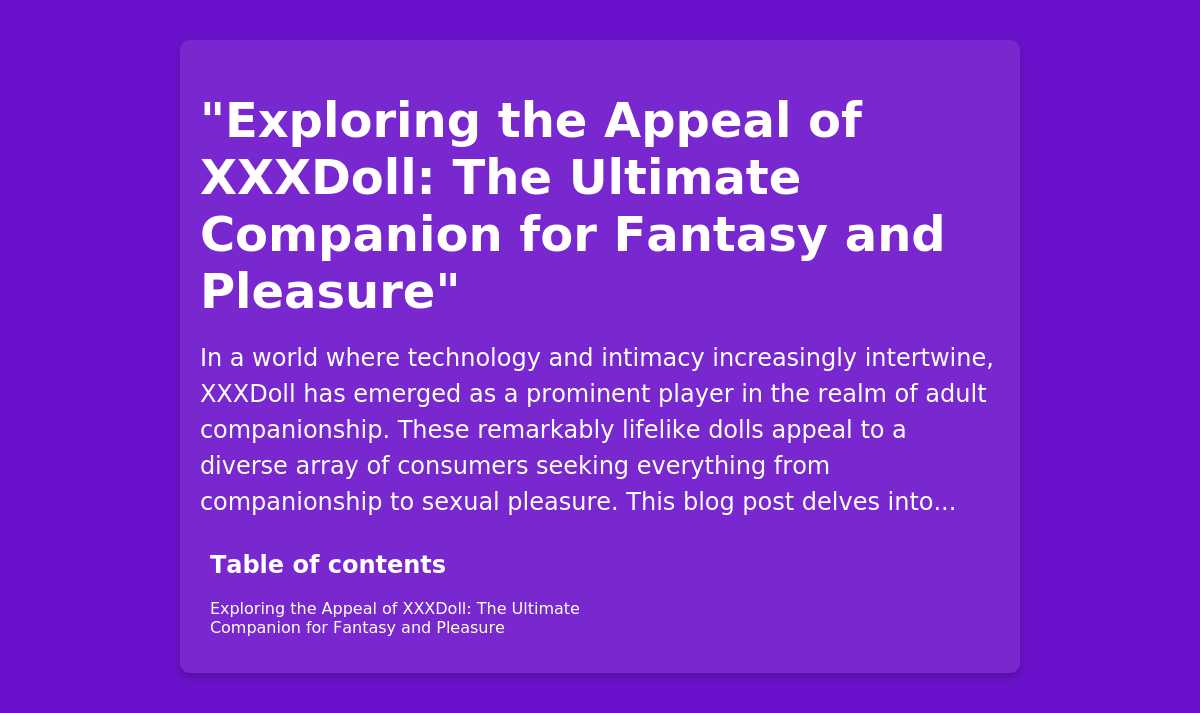 "Exploring the Appeal of XXXDoll: The Ultimate Companion for Fantasy and Pleasure"

In a world where technology and intimacy increasingly intertwine, XXXDoll has emerged as a prominent player in the realm of adult companionship. These remarkably lifelike dolls appeal to a diverse array of consumers seeking everything from companionship to sexual pleasure. This blog post delves into...

Table of contents

Exploring the Appeal of XXXDoll: The Ultimate Companion for Fantasy and Pleasure